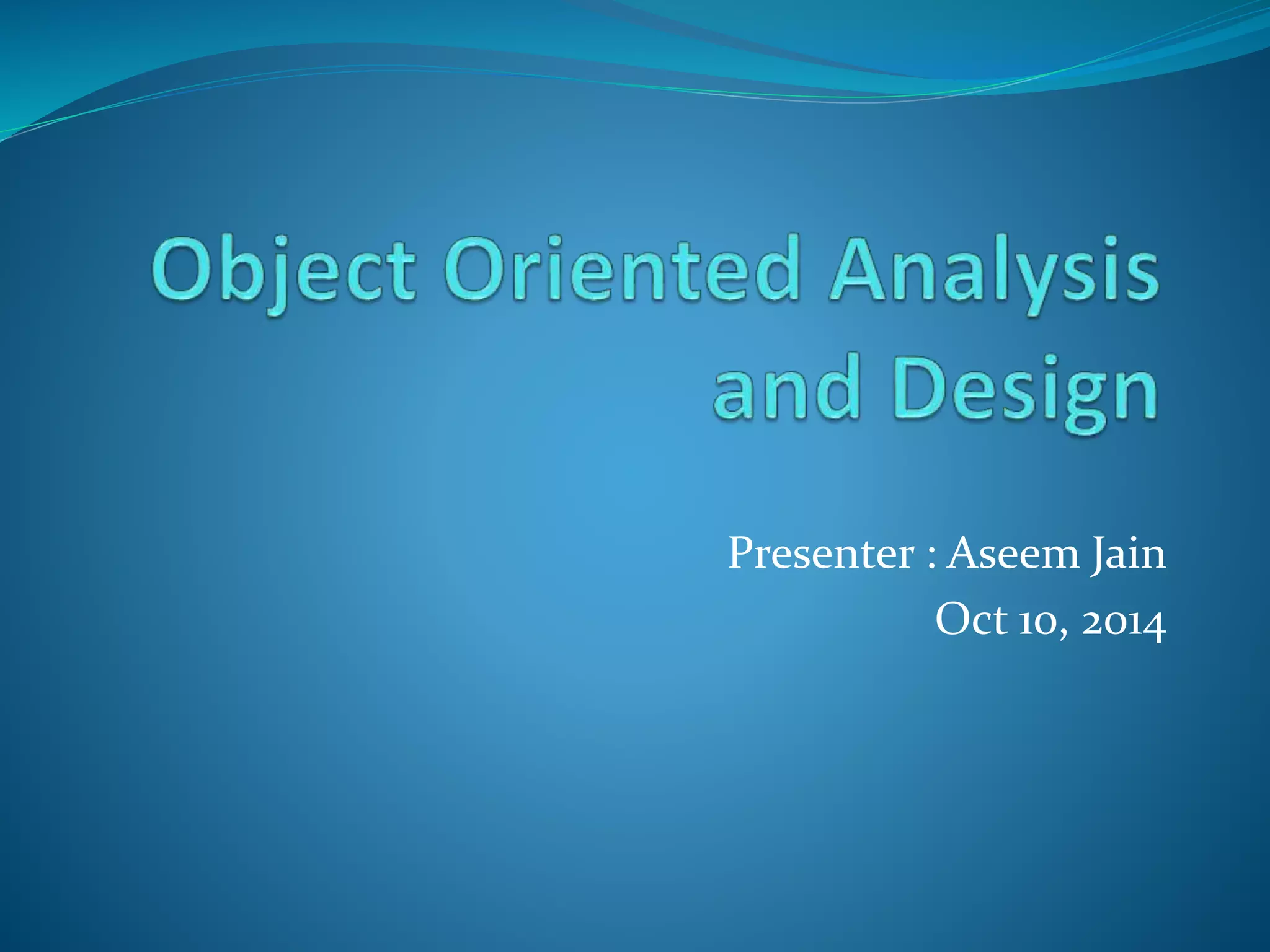 Object Oriented Analysis and Design

Presenter : Aseem Jain
Oct 10, 2014